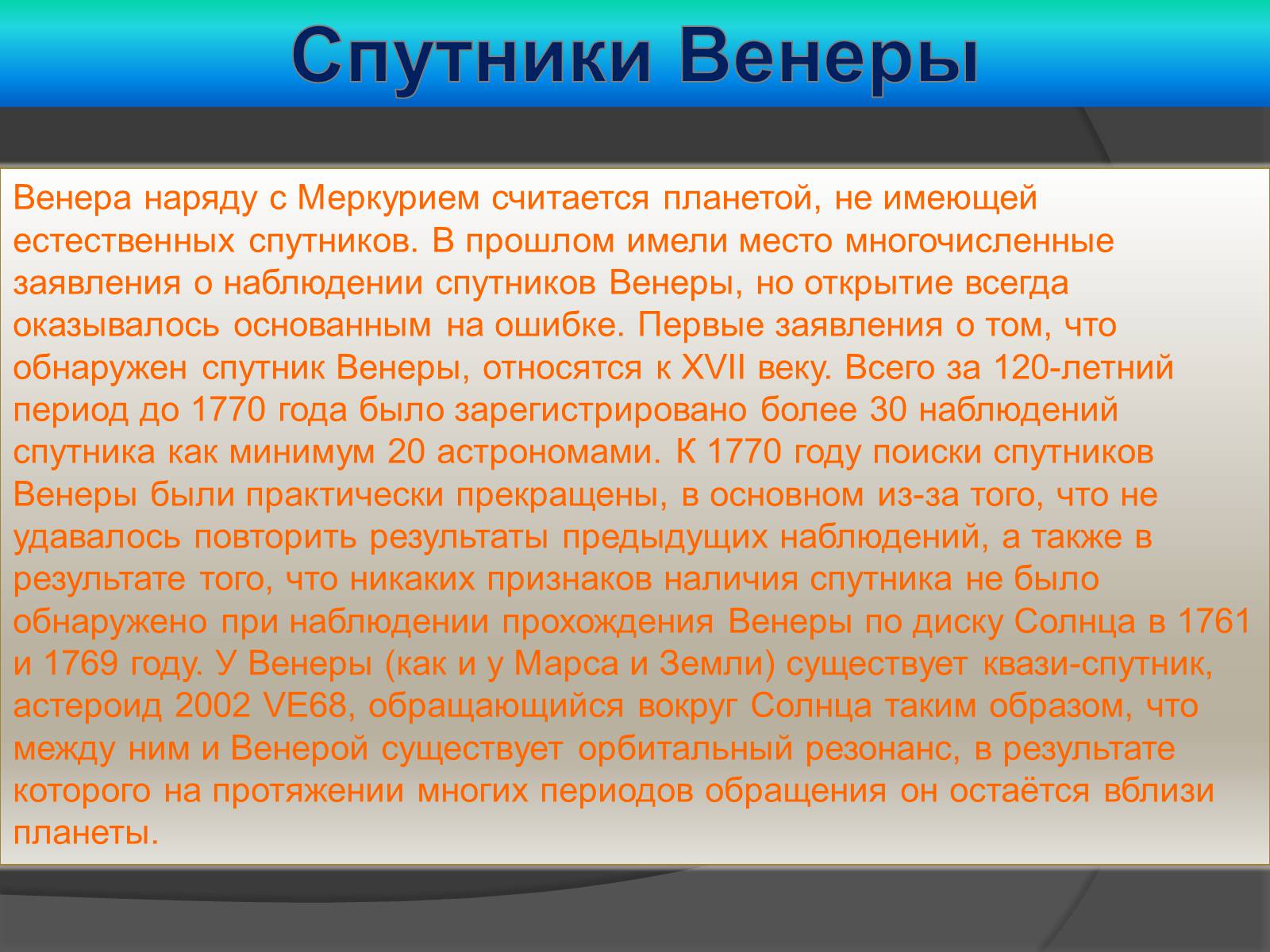 Спутники Венеры

Венера наряду с Меркурием считается планетой, не имеющей естественных спутников. В прошлом имели место многочисленные заявления о наблюдении спутников Венеры, но открытие всегда оказывалось основанным на ошибке. Первые заявления о том, что обнаружен спутник Венеры, относятся к XVII веку. Всего за 120-летний период до 1770 года было зарегистрировано более 30 наблюдений спутника как минимум 20 астрономами. К 1770 году поиски спутников Венеры были практически прекращены, в основном из-за того, что не удавалось повторить результаты предыдущих наблюдений, а также в результате того, что никаких признаков наличия спутника не было обнаружено при наблюдении прохождения Венеры по диску Солнца в 1761 и 1769 году. У Венеры (как и у Марса и Земли) существует квази-спутник, астероид 2002 VE68, обращающийся вокруг Солнца таким образом, что между ним и Венерой существует орбитальный резонанс, в результате которого на протяжении многих периодов обращения он остаётся вблизи планеты.